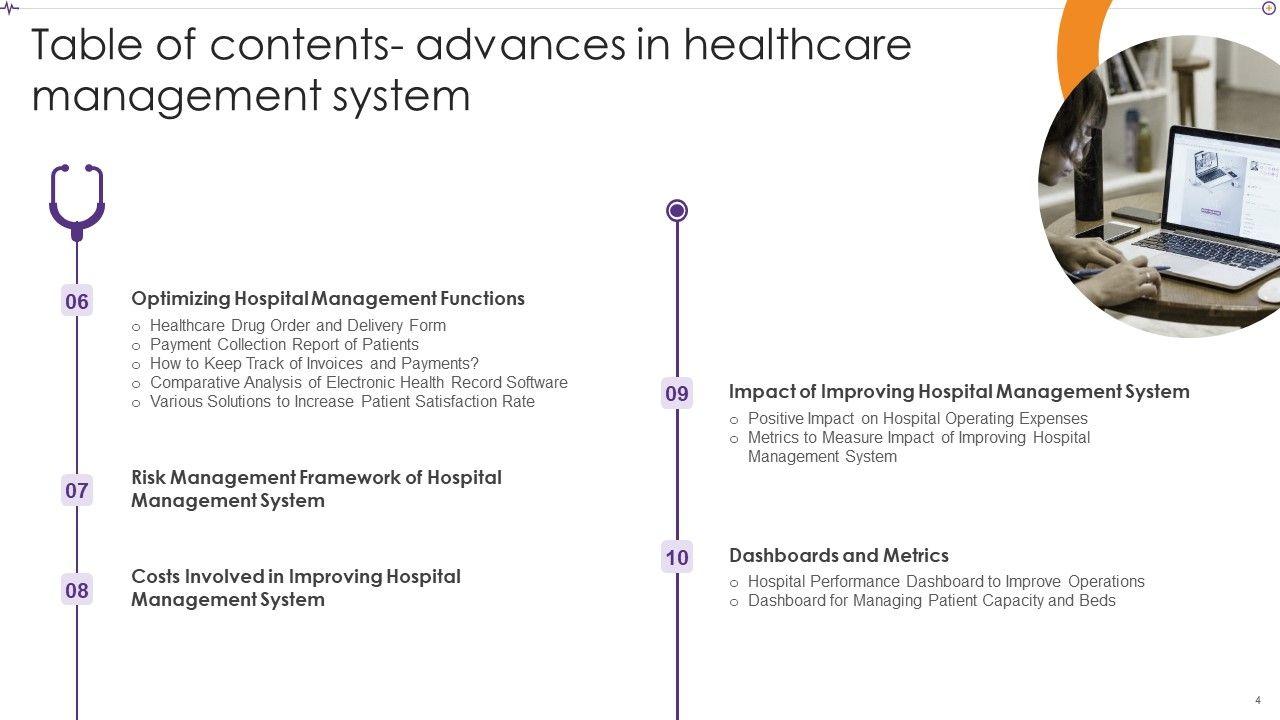 Table of contents- advances in healthcare management system

06
Optimizing Hospital Management Functions
o Healthcare Drug Order and Delivery Form
o Payment Collection Report of Patients
o How to Keep Track of Invoices and Payments?
o Comparative Analysis of Electronic Health Record Software
o Various Solutions to Increase Patient Satisfaction Rate

07
Risk Management Framework of Hospital Management System

08
Costs Involved in Improving Hospital Management System

09
Impact of Improving Hospital Management System
o Positive Impact on Hospital Operating Expenses
o Metrics to Measure Impact of Improving Hospital Management System

10
Dashboards and Metrics
o Hospital Performance Dashboard to Improve Operations
o Dashboard for Managing Patient Capacity and Beds

4